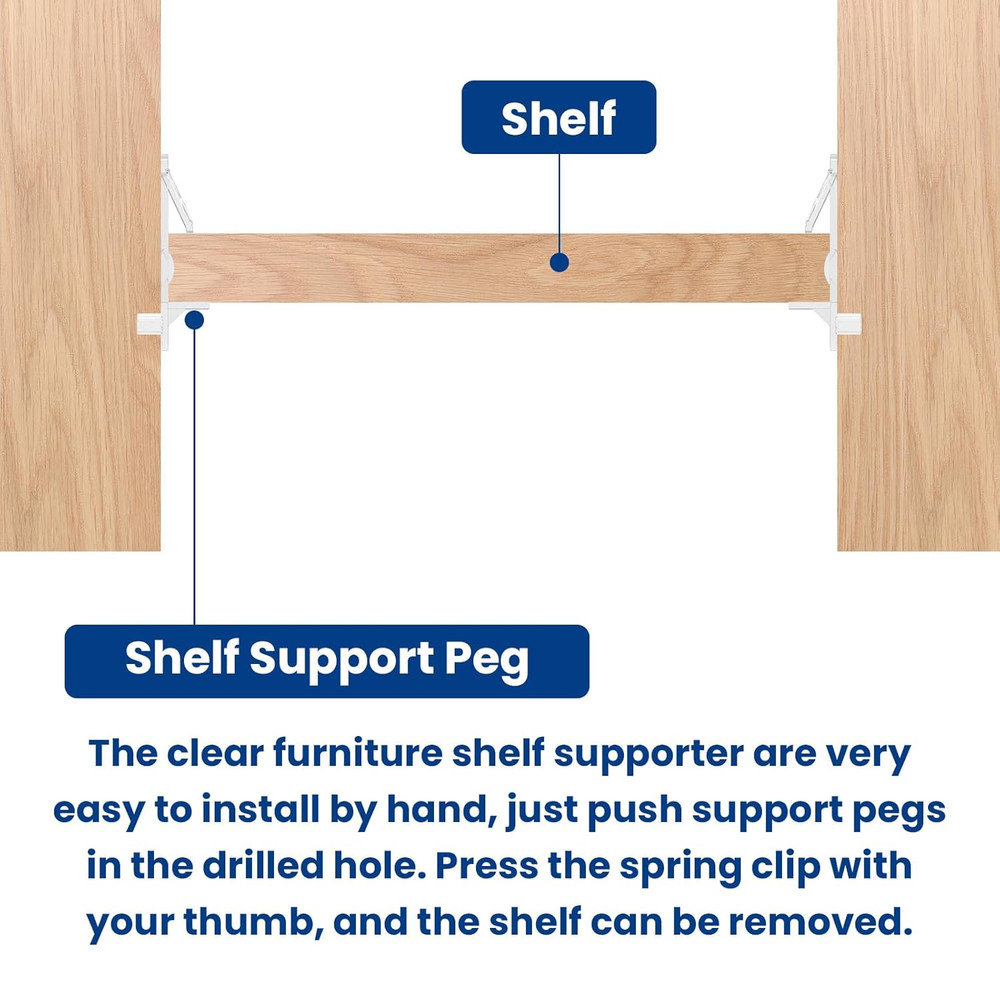 Shelf

Shelf Support Peg

The clear furniture shelf supporter are very easy to install by hand, just push support pegs in the drilled hole. Press the spring clip with your thumb, and the shelf can be removed.